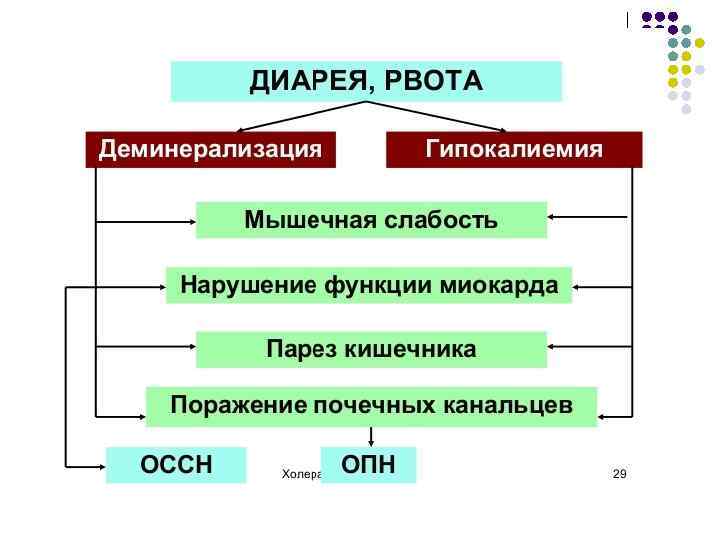 ДИАРЕЯ, РВОТА

Деминерализация

Гипокалиемия

Мышечная слабость

Нарушение функции миокарда

Парез кишечника

Поражение почечных канальцев

ОССН

Холера

ОПН

29